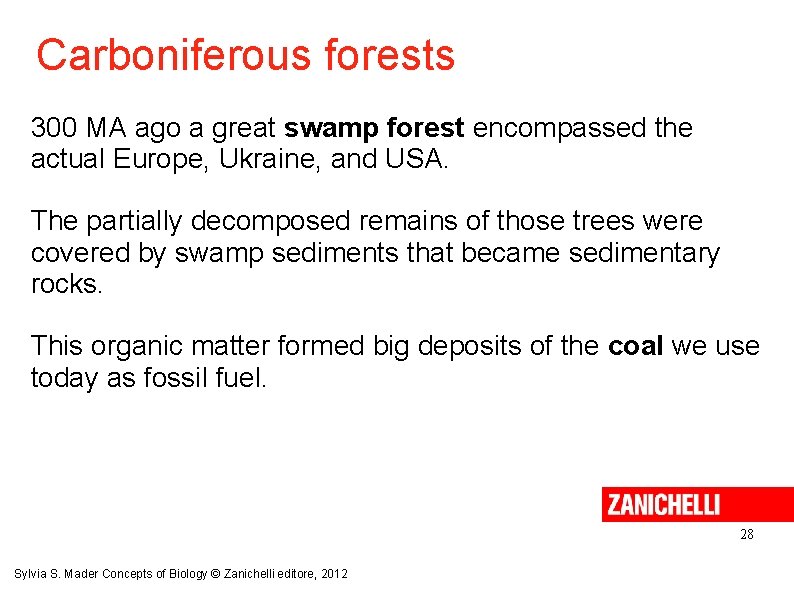 Carboniferous forests

300 MA ago a great swamp forest encompassed the actual Europe, Ukraine, and USA.

The partially decomposed remains of those trees were covered by swamp sediments that became sedimentary rocks.

This organic matter formed big deposits of the coal we use today as fossil fuel.

ZANICHELLI

28

Sylvia S. Mader Concepts of Biology © Zanichelli editore, 2012